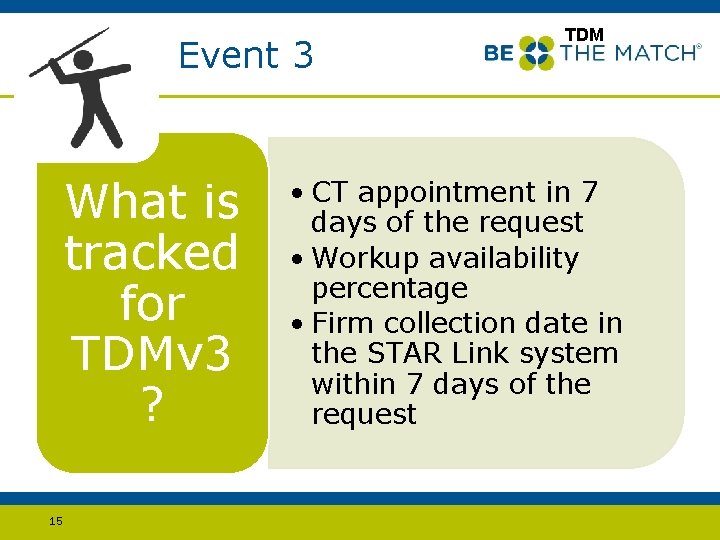 Event 3

TDM
BE THE MATCH®

What is tracked for TDMv3 ?

• CT appointment in 7 days of the request
• Workup availability percentage
• Firm collection date in the STAR Link system within 7 days of the request

15